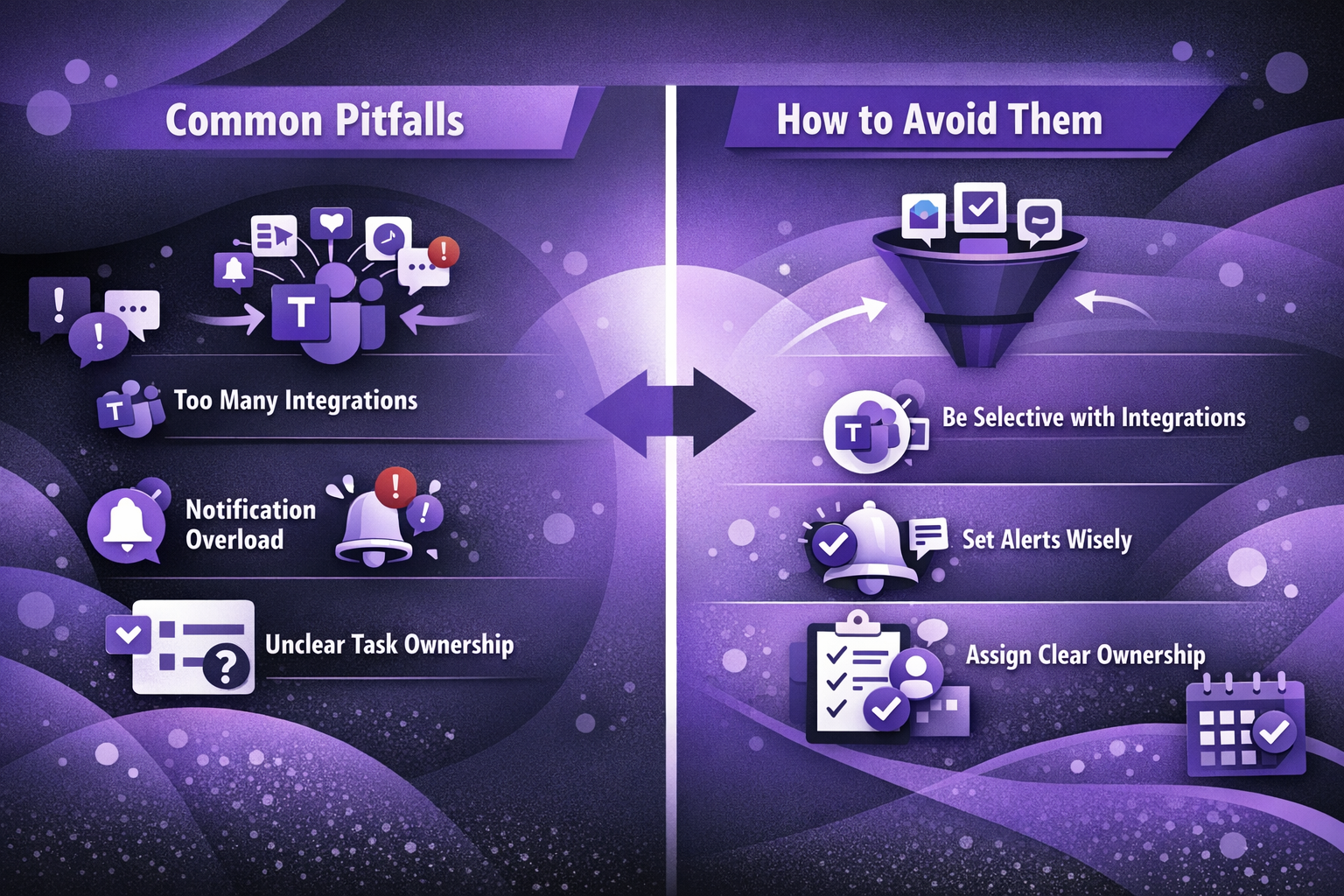 Common Pitfalls

Too Many Integrations

Notification Overload

Unclear Task Ownership

How to Avoid Them

Be Selective with Integrations

Set Alerts Wisely

Assign Clear Ownership